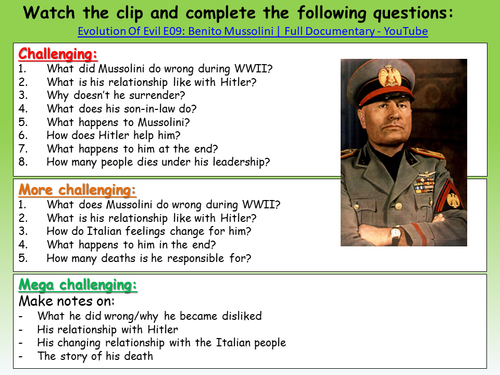 Watch the clip and complete the following questions:
Evolution Of Evil E09: Benito Mussolini | Full Documentary - YouTube

Challenging:
1. What did Mussolini do wrong during WWII?
2. What is his relationship like with Hitler?
3. Why doesn't he surrender?
4. What does his son-in-law do?
5. What happens to Mussolini?
6. How does Hitler help him?
7. What happens to him at the end?
8. How many people dies under his leadership?

More challenging:
1. What does Mussolini do wrong during WWII?
2. What is his relationship like with Hitler?
3. How do Italian feelings change for him?
4. What happens to him in the end?
5. How many deaths is he responsible for?

Mega challenging:
Make notes on:
- What he did wrong/why he became disliked
- His relationship with Hitler
- His changing relationship with the Italian people
- The story of his death